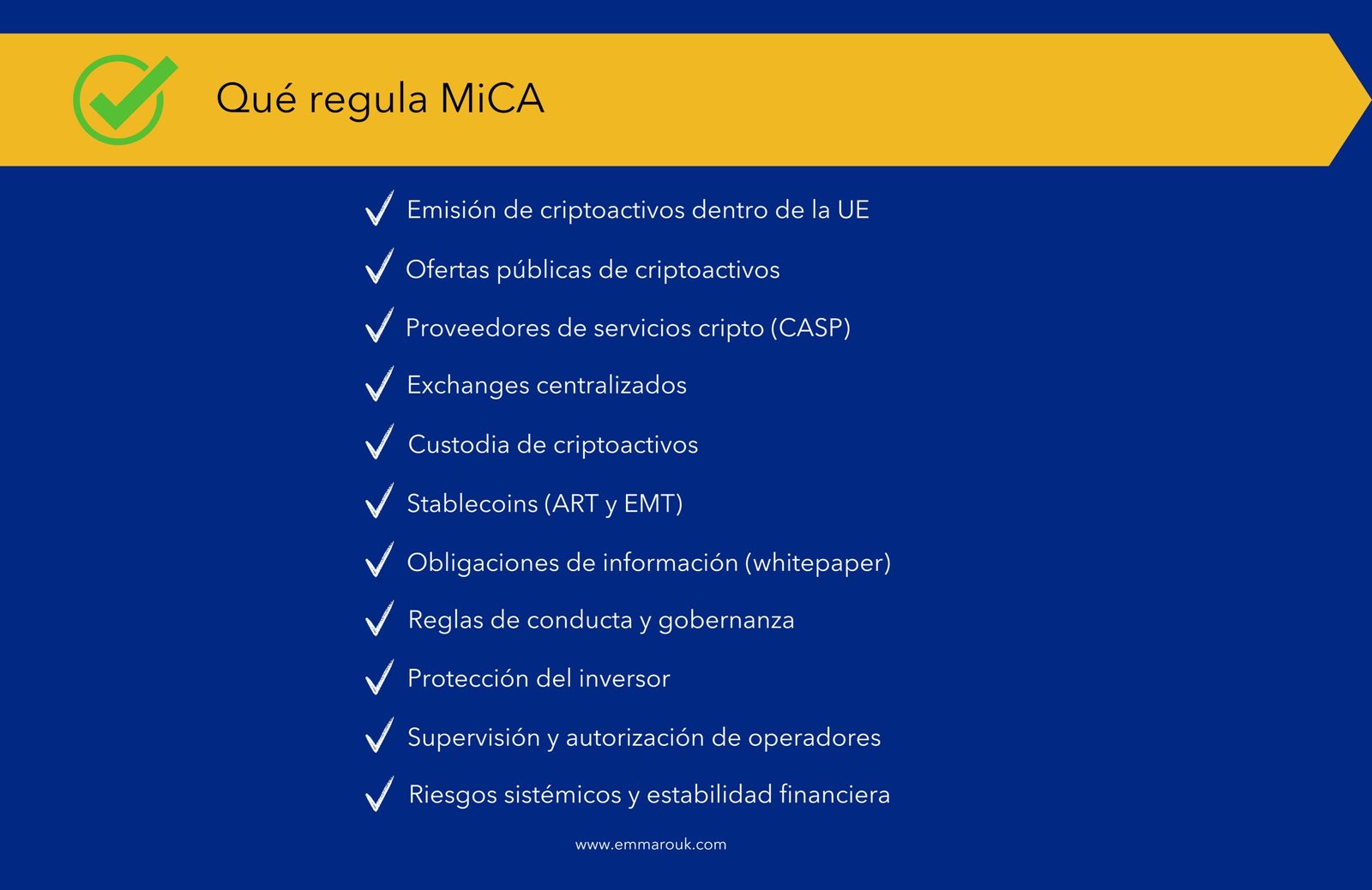 Qué regula MiCA

✓ Emisión de criptoactivos dentro de la UE
✓ Ofertas públicas de criptoactivos
✓ Proveedores de servicios cripto (CASP)
✓ Exchanges centralizados
✓ Custodia de criptoactivos
✓ Stablecoins (ART y EMT)
✓ Obligaciones de información (whitepaper)
✓ Reglas de conducta y gobernanza
✓ Protección del inversor
✓ Supervisión y autorización de operadores
✓ Riesgos sistémicos y estabilidad financiera

www.emmarouk.com